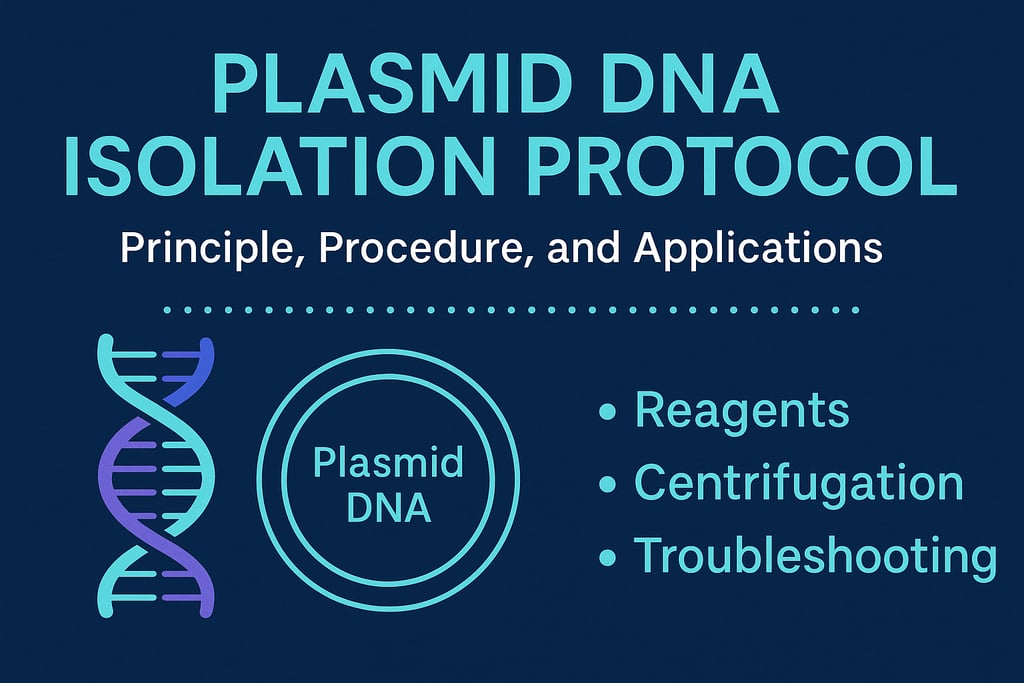 PLASMID DNA ISOLATION PROTOCOL

Principle, Procedure, and Applications

Plasmid DNA

• Reagents
• Centrifugation
• Troubleshooting